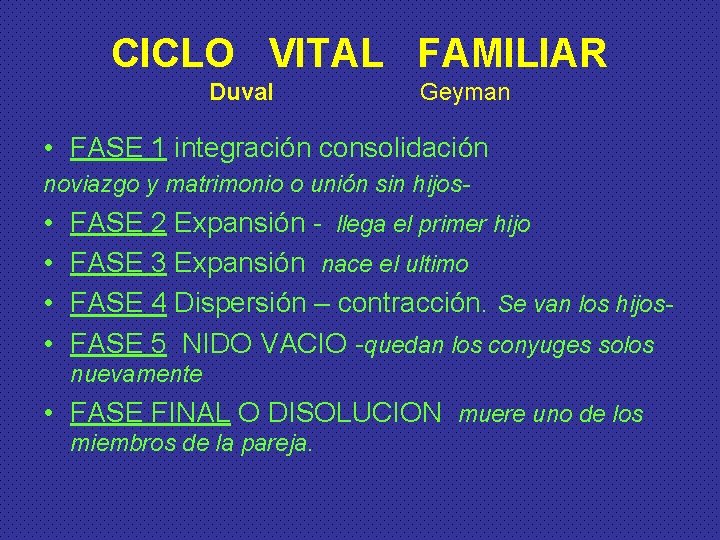 CICLO VITAL FAMILIAR

Duval Geyman

• FASE 1 integración consolidación
noviazgo y matrimonio o unión sin hijos-

• FASE 2 Expansión - llega el primer hijo
• FASE 3 Expansión nace el ultimo
• FASE 4 Dispersión – contracción. Se van los hijos-
• FASE 5 NIDO VACIO -quedan los conyuges solos nuevamente
• FASE FINAL O DISOLUCION muere uno de los miembros de la pareja.